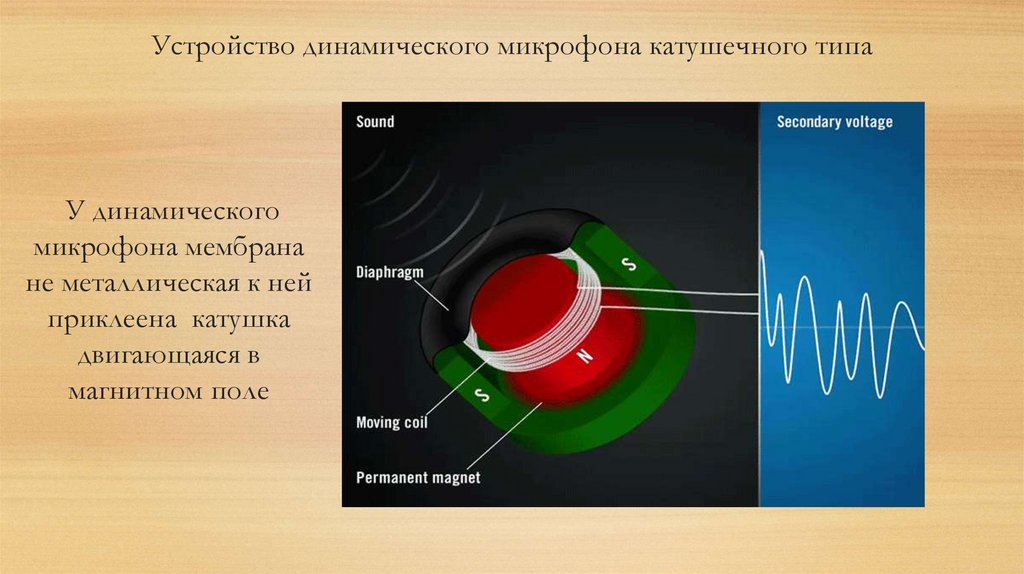 Устройство динамического микрофона катушечного типа

У динамического микрофона мембрана не металлическая к ней приклеена катушка двигающаяся в магнитном поле

Sound

Secondary voltage

Diaphragm

S

N

S

Moving coil

Permanent magnet